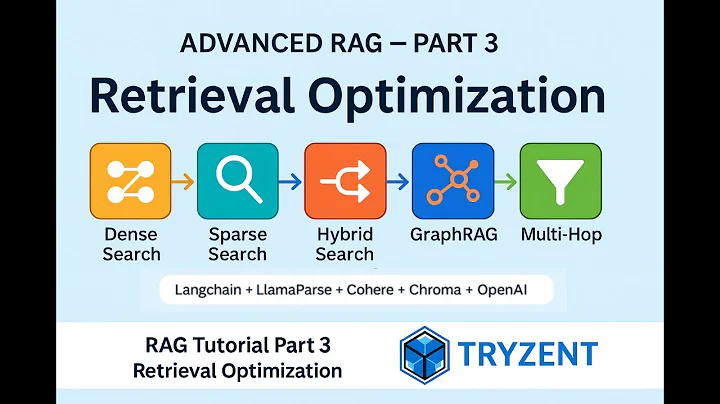 ADVANCED RAG – PART 3

Retrieval Optimization

Dense Search

Sparse Search

Hybrid Search

GraphRAG

Multi-Hop

Langchain + LlamaParse + Cohere + Chroma + OpenAI

RAG Tutorial Part 3
Retrieval Optimization

TRYZENT